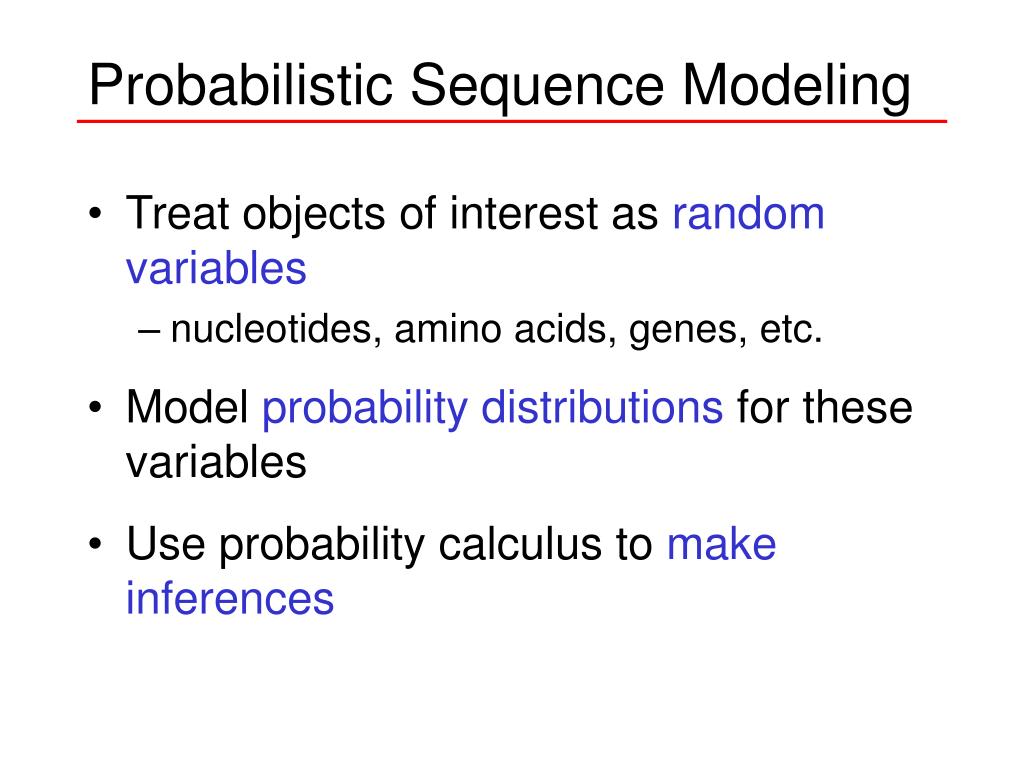 Probabilistic Sequence Modeling

• Treat objects of interest as random variables
– nucleotides, amino acids, genes, etc.

• Model probability distributions for these variables

• Use probability calculus to make inferences